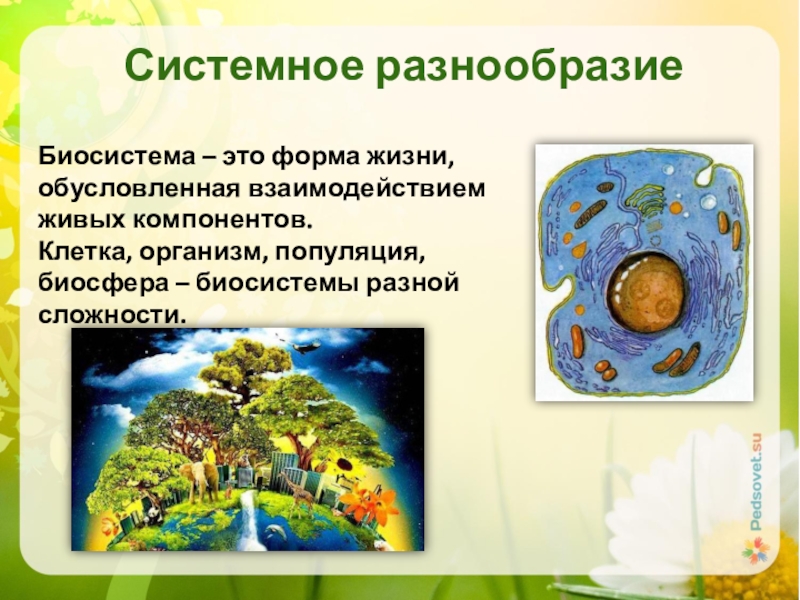 Системное разнообразие

Биосистема – это форма жизни, обусловленная взаимодействием живых компонентов.
Клетка, организм, популяция, биосфера – биосистемы разной сложности.

Pedsovet.su